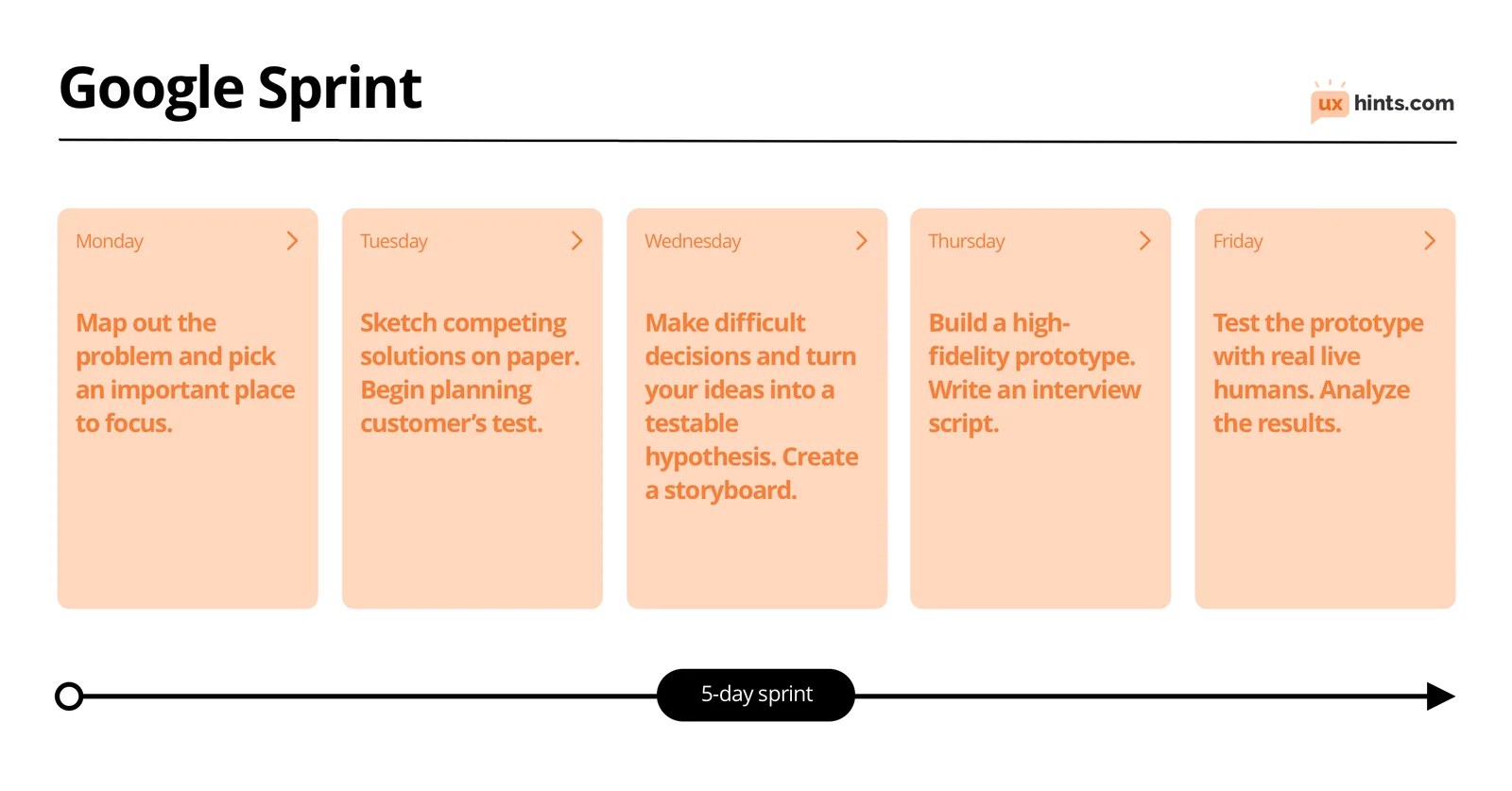 Google Sprint

ux hints.com

Monday

Map out the problem and pick an important place to focus.

Tuesday

Sketch competing solutions on paper. Begin planning customer's test.

Wednesday

Make difficult decisions and turn your ideas into a testable hypothesis. Create a storyboard.

Thursday

Build a high-fidelity prototype. Write an interview script.

Friday

Test the prototype with real live humans. Analyze the results.

5-day sprint